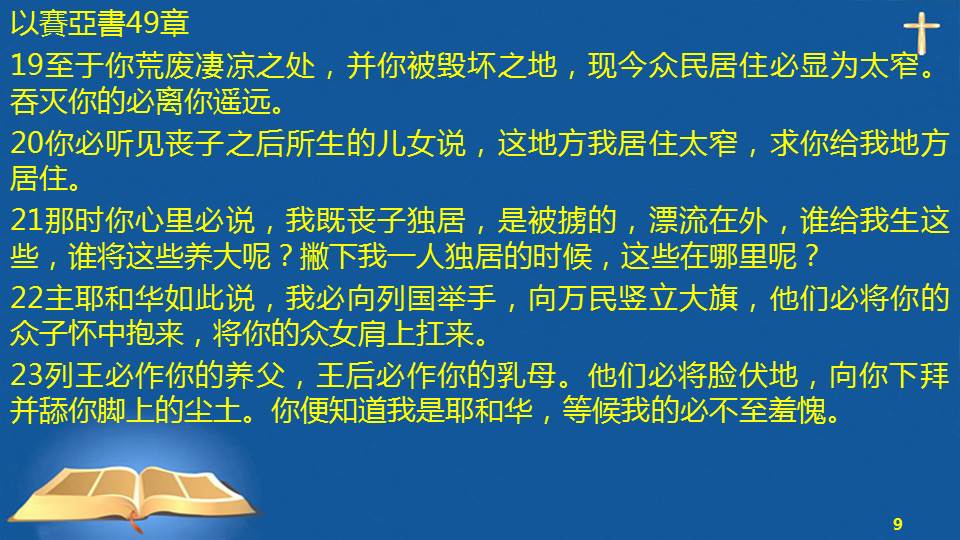 以賽亞書49章

19至于你荒废凄凉之处，并你被毁坏之地，现今众民居住必显为太窄。吞灭你的必离你遥远。

20你必听见丧子之后所生的儿女说，这地方我居住太窄，求你给我地方居住。

21那时你心里必说，我既丧子独居，是被掳的，漂流在外，谁给我生这些，谁将这些养大呢？撇下我一人独居的时候，这些在哪里呢？

22主耶和华如此说，我必向列国举手，向万民竖立大旗，他们必将你的众子怀中抱来，将你的众女肩上扛来。

23列王必作你的养父，王后必作你的乳母。他们必将脸伏地，向你下拜并舔你脚上的尘土。你便知道我是耶和华，等候我的必不至羞愧。

9